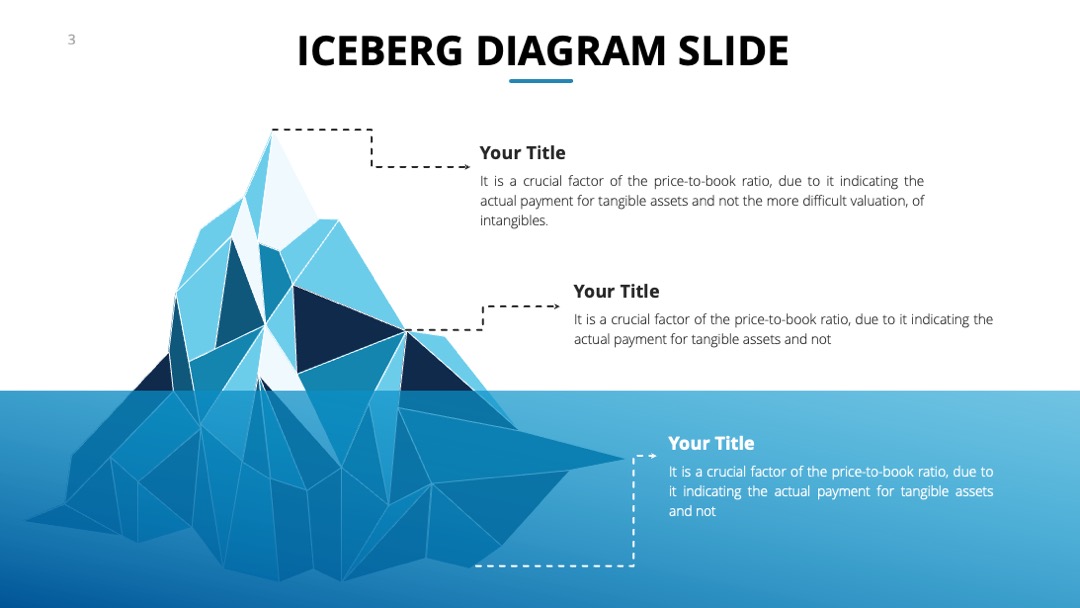 3

ICEBERG DIAGRAM SLIDE

Your Title

It is a crucial factor of the price-to-book ratio, due to it indicating the actual payment for tangible assets and not the more difficult valuation, of intangibles.

Your Title

It is a crucial factor of the price-to-book ratio, due to it indicating the actual payment for tangible assets and not

Your Title

It is a crucial factor of the price-to-book ratio, due to it indicating the actual payment for tangible assets and not